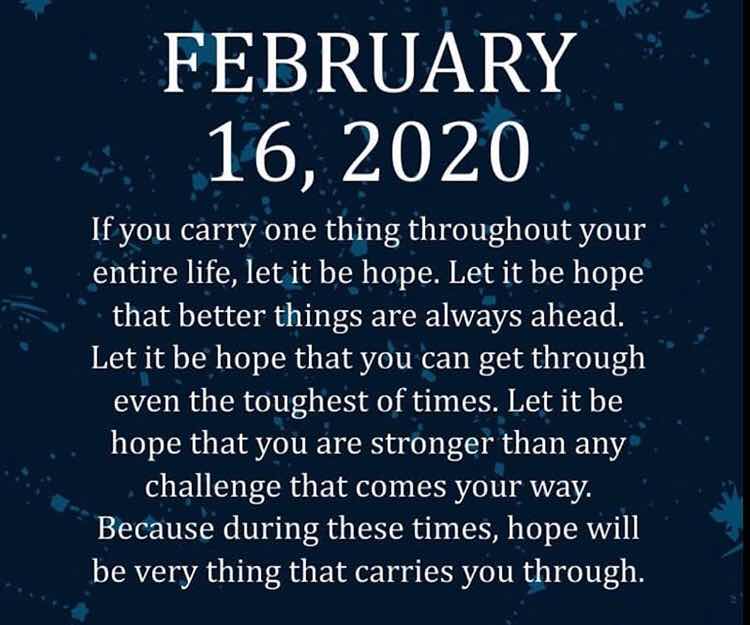 FEBRUARY 16, 2020

If you carry one thing throughout your entire life, let it be hope. Let it be hope that better things are always ahead. Let it be hope that you can get through even the toughest of times. Let it be hope that you are stronger than any challenge that comes your way. Because during these times, hope will be very thing that carries you through.